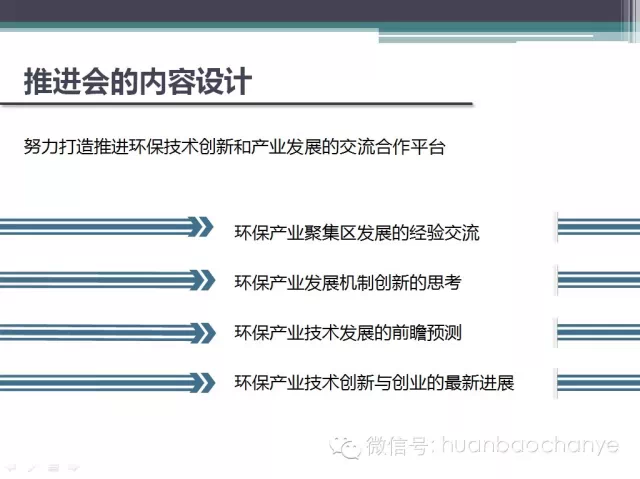 推进会的内容设计

努力打造推进环保技术创新和产业发展的交流合作平台

环保产业聚集区发展的经验交流

环保产业发展机制创新的思考

环保产业技术发展的前瞻预测

环保产业技术创新与创业的最新进展

微信号: huanbaochanye